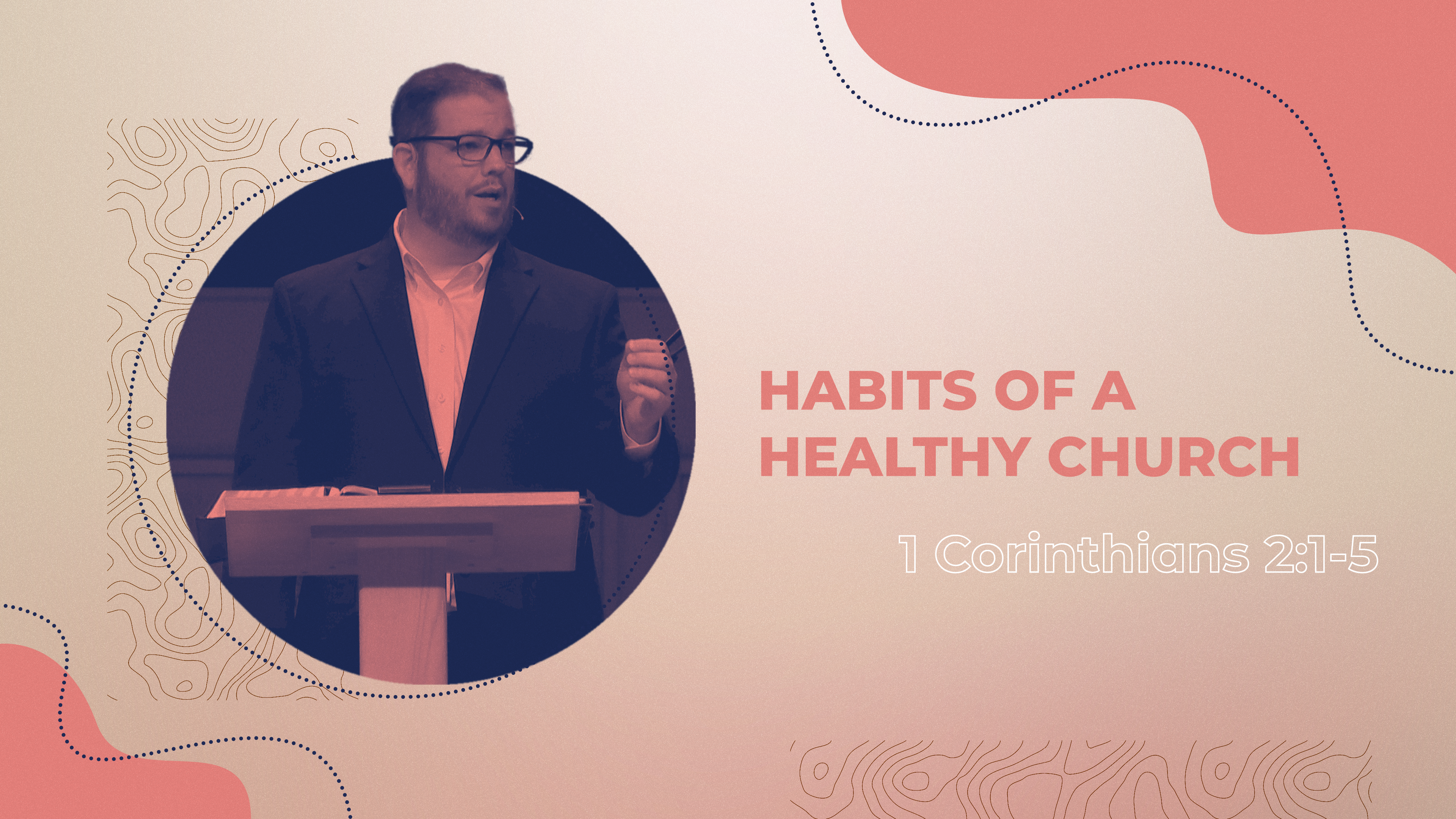 HABITS OF A HEALTHY CHURCH

1 Corinthians 2:1-5